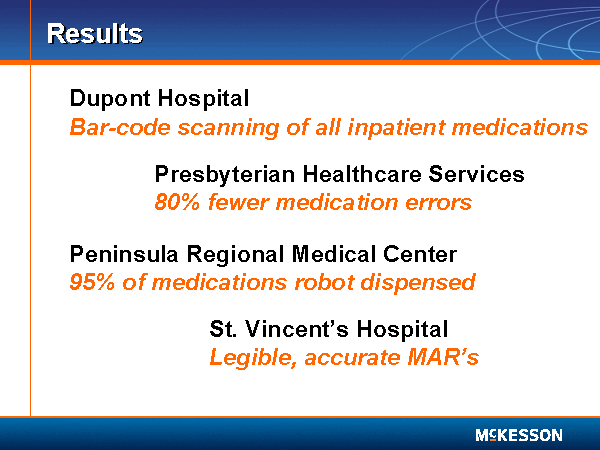 Results

Dupont Hospital
Bar-code scanning of all inpatient medications

Presbyterian Healthcare Services
80% fewer medication errors

Peninsula Regional Medical Center
95% of medications robot dispensed

St. Vincent's Hospital
Legible, accurate MAR's

McKESSON